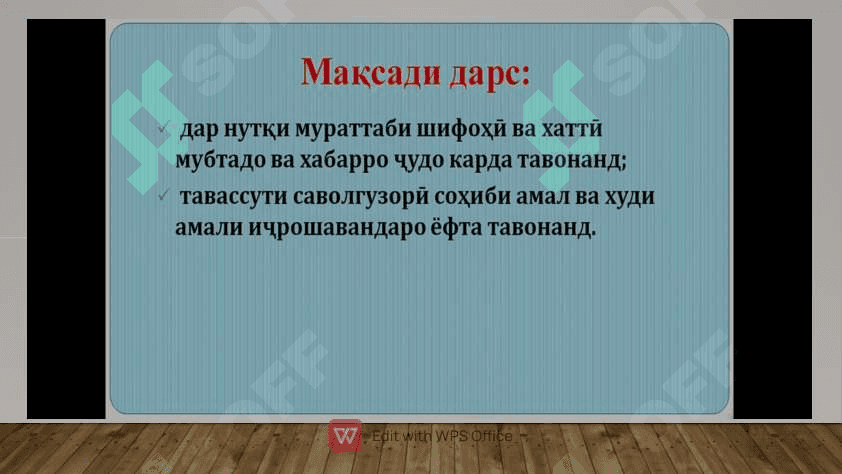 Мақсади дарс:

✓ дар нутқи мураттаби шифоҳӣ ва хаттӣ мубтадо ва хабарро ҷудо карда тавонанд;

✓ тавассути саволгузорӣ соҳиби амал ва худи амали иҷрошавандаро ёфта тавонанд.

Edit with WPS Office